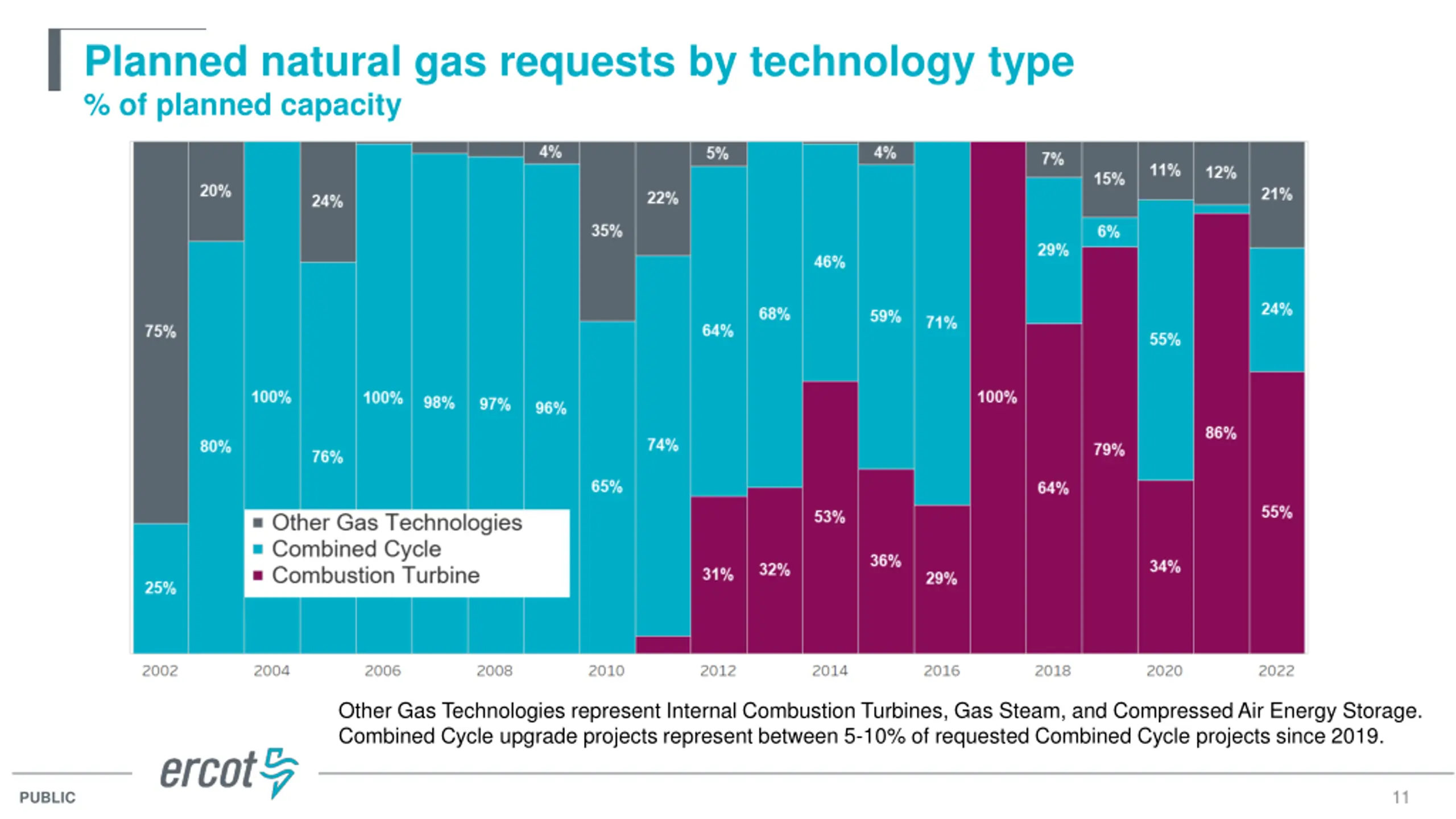 Planned natural gas requests by technology type
% of planned capacity

75%
25%
20%
80%
100%
24%
76%
100%
98%
97%
4%
96%
35%
65%
22%
74%
5%
64%
31%
68%
32%
46%
53%
4%
59%
36%
71%
29%
100%
7%
29%
64%
15%
6%
79%
11%
55%
34%
12%
86%
21%
24%
55%

Other Gas Technologies
Combined Cycle
Combustion Turbine

2002 2004 2006 2008 2010 2012 2014 2016 2018 2020 2022

Other Gas Technologies represent Internal Combustion Turbines, Gas Steam, and Compressed Air Energy Storage. Combined Cycle upgrade projects represent between 5-10% of requested Combined Cycle projects since 2019.

ercot

PUBLIC

11